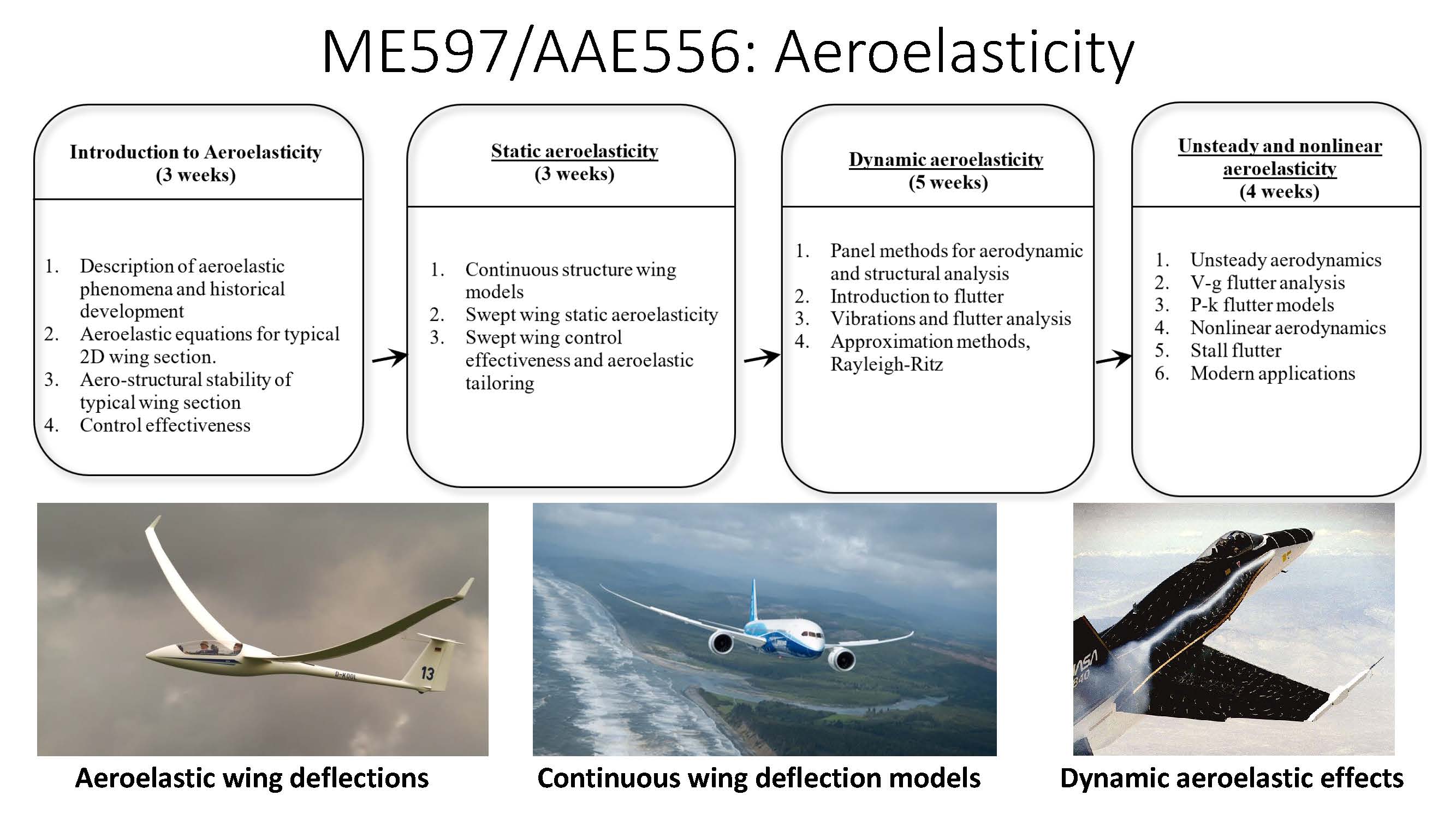 ME597/AAE556: Aeroelasticity

Introduction to Aeroelasticity
(3 weeks)

1. Description of aeroelastic phenomena and historical development
2. Aeroelastic equations for typical 2D wing section.
3. Aero-structural stability of typical wing section
4. Control effectiveness

Static aeroelasticity
(3 weeks)

1. Continuous structure wing models
2. Swept wing static aeroelasticity
3. Swept wing control effectiveness and aeroelastic tailoring

Dynamic aeroelasticity
(5 weeks)

1. Panel methods for aerodynamic and structural analysis
2. Introduction to flutter
3. Vibrations and flutter analysis
4. Approximation methods, Rayleigh-Ritz

Unsteady and nonlinear aeroelasticity
(4 weeks)

1. Unsteady aerodynamics
2. V-g flutter analysis
3. P-k flutter models
4. Nonlinear aerodynamics
5. Stall flutter
6. Modern applications

D-KOOL
13

NASA
840

Aeroelastic wing deflections

Continuous wing deflection models

Dynamic aeroelastic effects